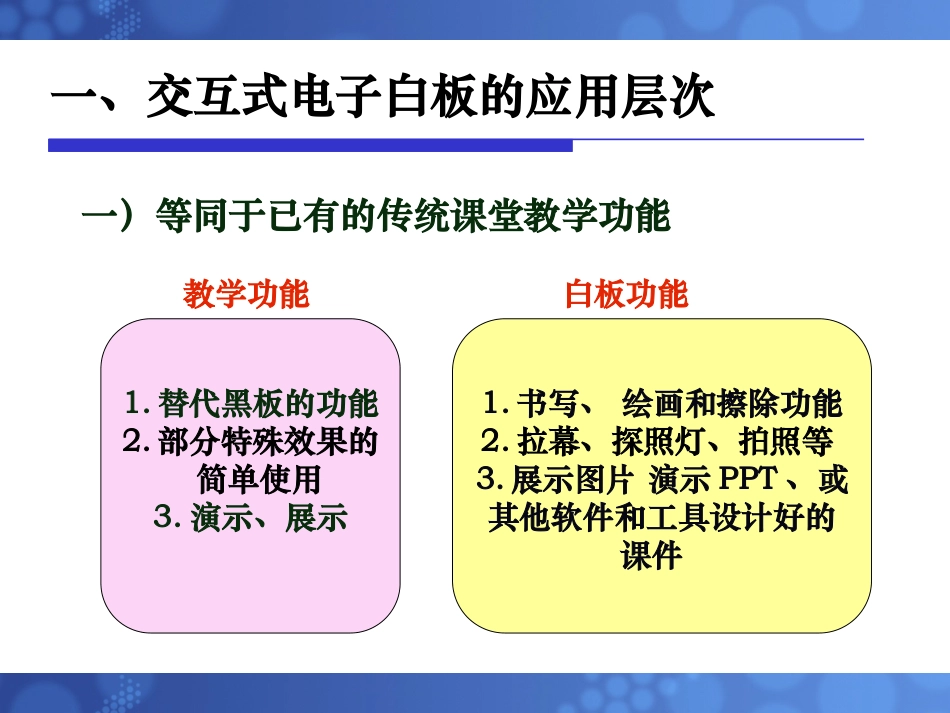 一、交互式电子白板的应用层次

一）等同于已有的传统课堂教学功能

教学功能

1. 替代黑板的功能
2. 部分特殊效果的简单使用
3. 演示、展示

白板功能

1. 书写、 绘画和擦除功能
2. 拉幕、探照灯、拍照等
3. 展示图片 演示 PPT 、或其他软件和工具设计好的课件